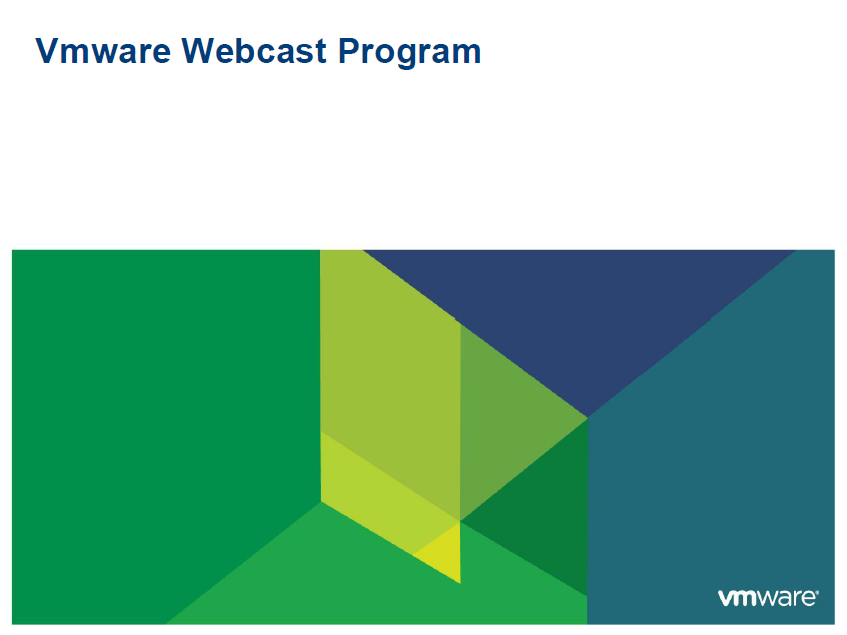 Vmware Webcast Program

vmware®